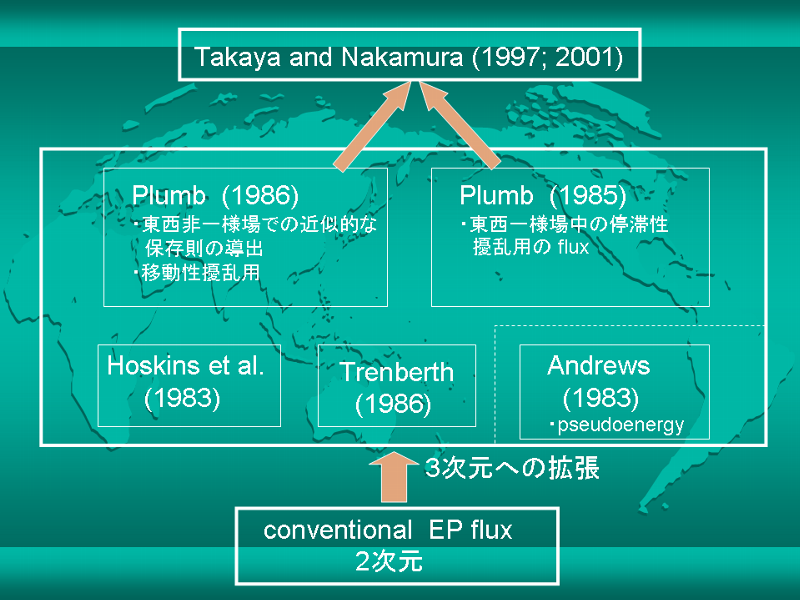 Takaya and Nakamura (1997; 2001)

Plumb (1986)
・東西非一様場での近似的な保存則の導出
・移動性擾乱用

Plumb (1985)
・東西一様場中の停滞性擾乱用の flux

Hoskins et al. (1983)

Trenberth (1986)

Andrews (1983)
・pseudoenergy

3次元への拡張

conventional EP flux
2次元